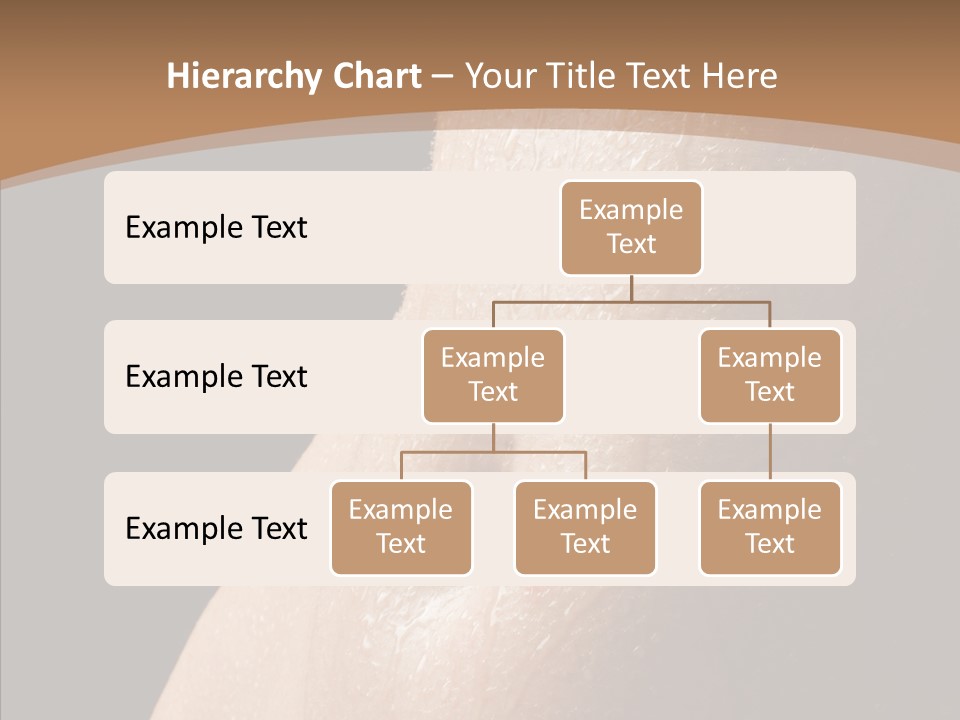 Hierarchy Chart – Your Title Text Here

Example Text

Example Text

Example Text

Example Text

Example Text

Example Text

Example Text

Example Text

Example Text